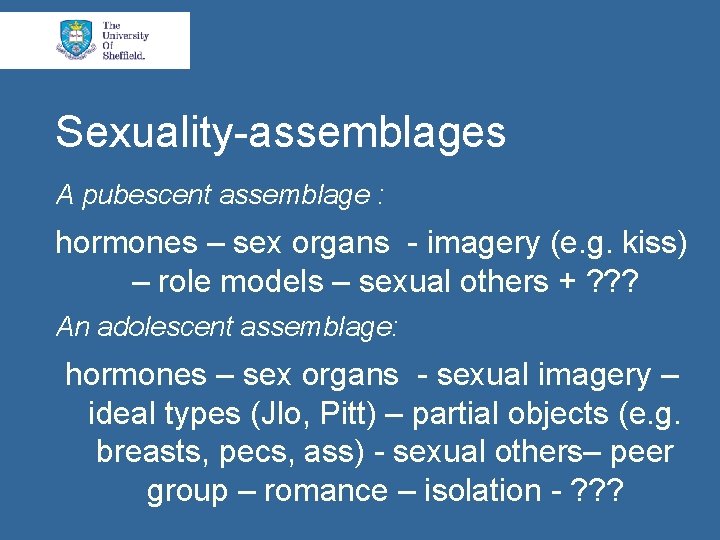 The University Of Sheffield.

Sexuality-assemblages

A pubescent assemblage :

hormones – sex organs - imagery (e.g. kiss) – role models – sexual others + ???

An adolescent assemblage:

hormones – sex organs - sexual imagery – ideal types (Jlo, Pitt) – partial objects (e.g. breasts, pecs, ass) - sexual others– peer group – romance – isolation - ???